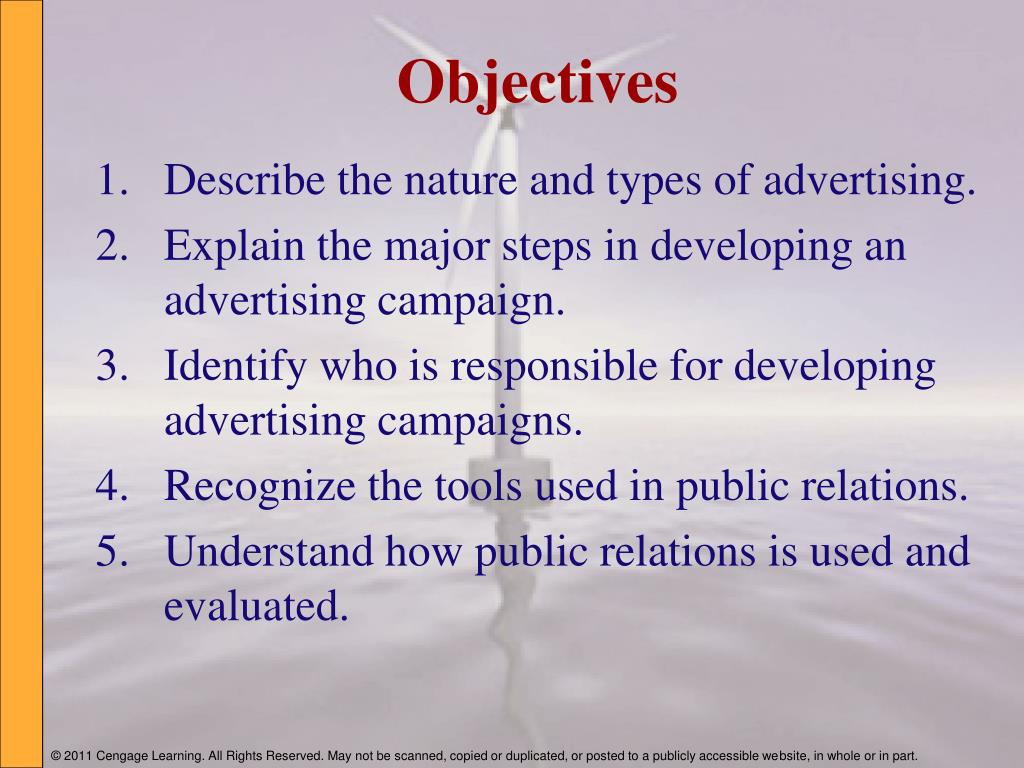 Objectives

1. Describe the nature and types of advertising.
2. Explain the major steps in developing an advertising campaign.
3. Identify who is responsible for developing advertising campaigns.
4. Recognize the tools used in public relations.
5. Understand how public relations is used and evaluated.

© 2011 Cengage Learning. All Rights Reserved. May not be scanned, copied or duplicated, or posted to a publicly accessible website, in whole or in part.